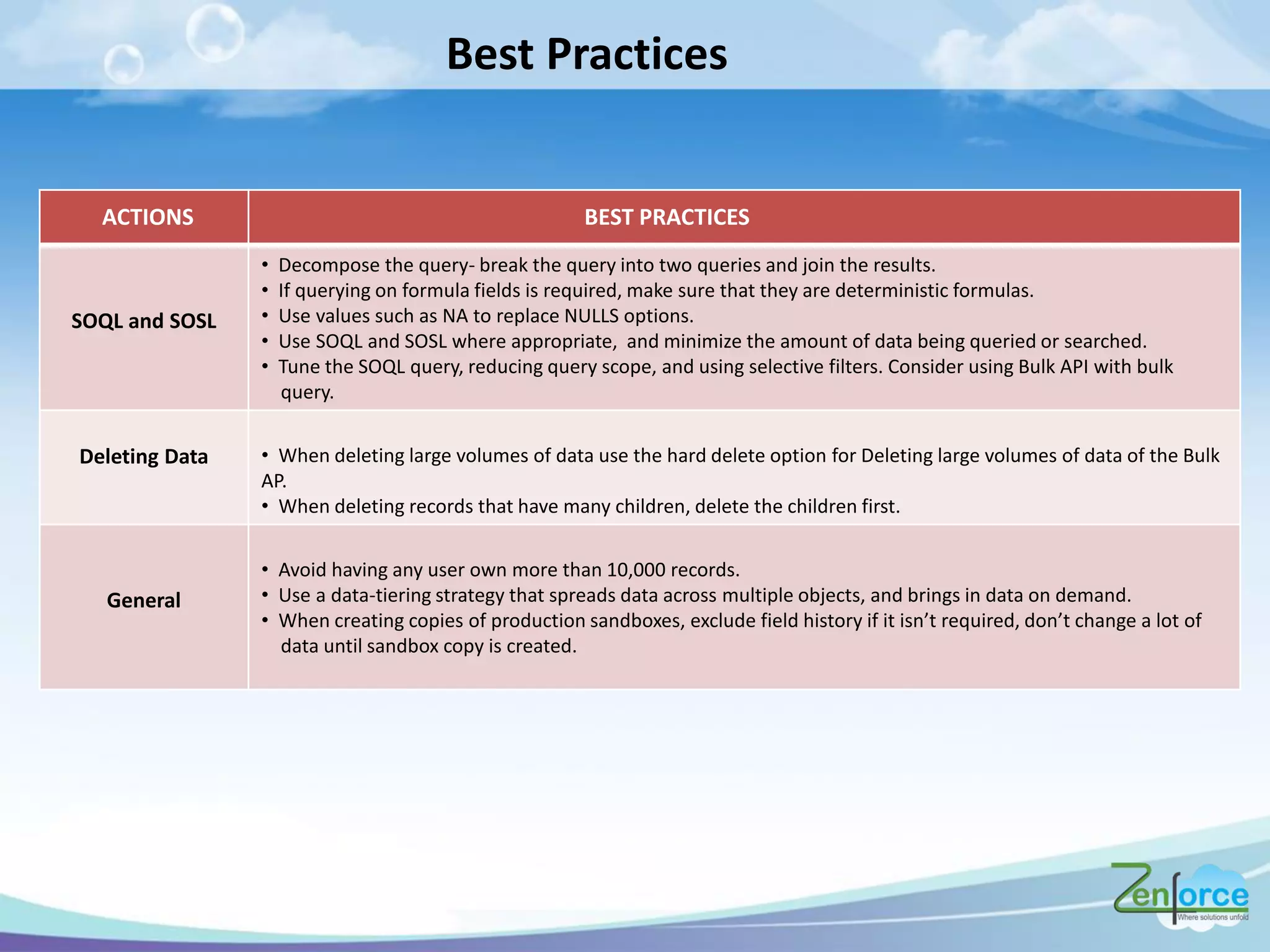 Best Practices

| ACTIONS | BEST PRACTICES |
|---|---|
| SOQL and SOSL | • Decompose the query- break the query into two queries and join the results. • If querying on formula fields is required, make sure that they are deterministic formulas. • Use values such as NA to replace NULLS options. • Use SOQL and SOSL where appropriate, and minimize the amount of data being queried or searched. • Tune the SOQL query, reducing query scope, and using selective filters. Consider using Bulk API with bulk query. |
| Deleting Data | • When deleting large volumes of data use the hard delete option for Deleting large volumes of data of the Bulk AP. • When deleting records that have many children, delete the children first. |
| General | • Avoid having any user own more than 10,000 records. • Use a data-tiering strategy that spreads data across multiple objects, and brings in data on demand. • When creating copies of production sandboxes, exclude field history if it isn't required, don't change a lot of data until sandbox copy is created. |

Zenforce
Where solutions unfold